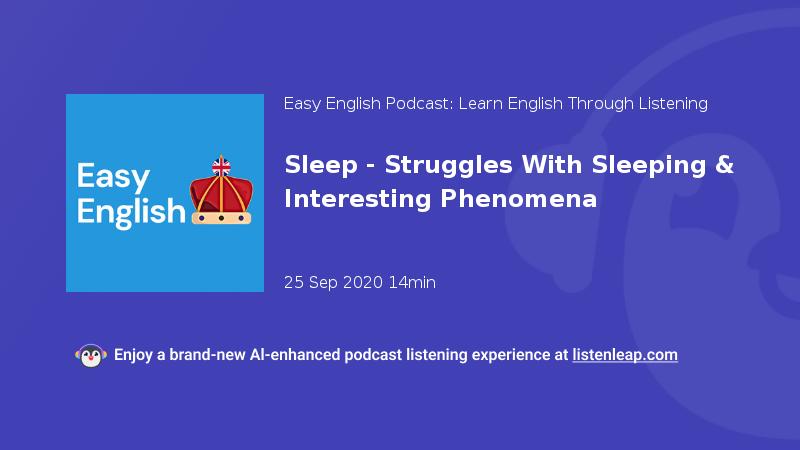 Easy English

Easy English Podcast: Learn English Through Listening

Sleep - Struggles With Sleeping & Interesting Phenomena

25 Sep 2020 14min

Enjoy a brand-new AI-enhanced podcast listening experience at listenleap.com